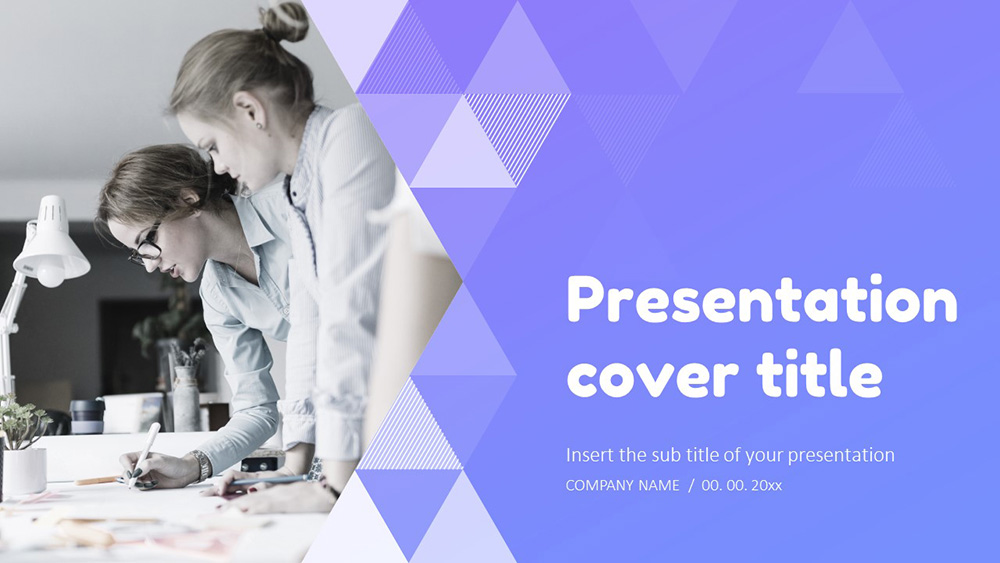 Presentation cover title

Insert the sub title of your presentation

COMPANY NAME / 00. 00. 20xx